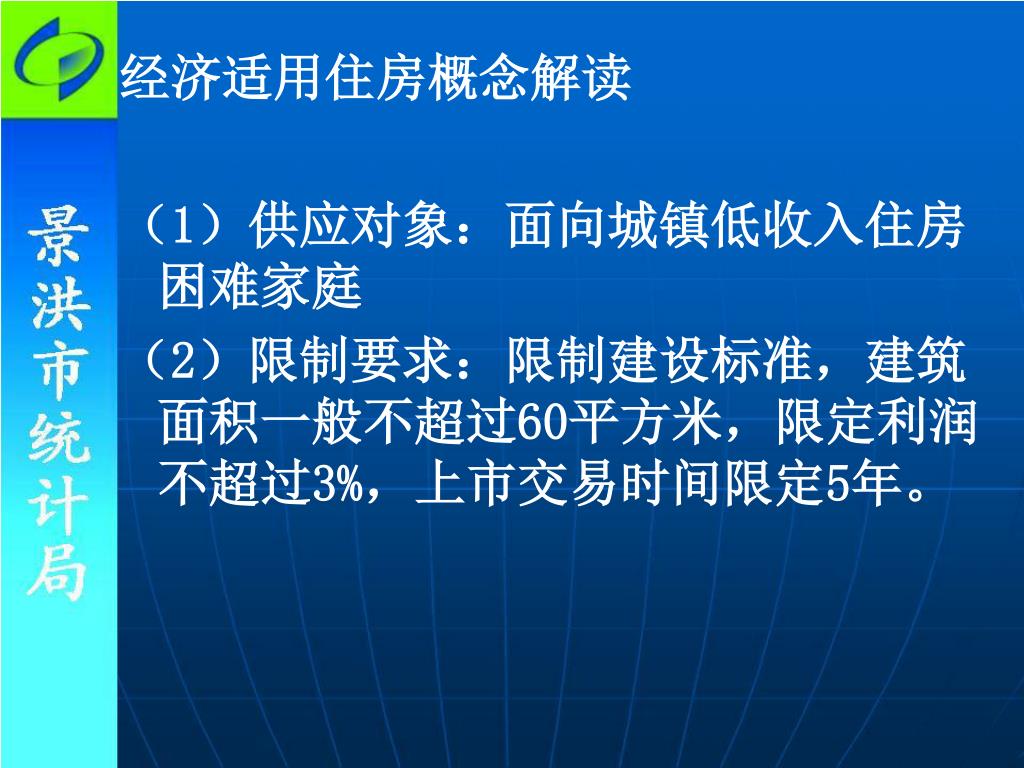 经济适用住房概念解读

景洪市统计局

（1）供应对象：面向城镇低收入住房困难家庭

（2）限制要求：限制建设标准，建筑面积一般不超过60平方米，限定利润不超过3%，上市交易时间限定5年。